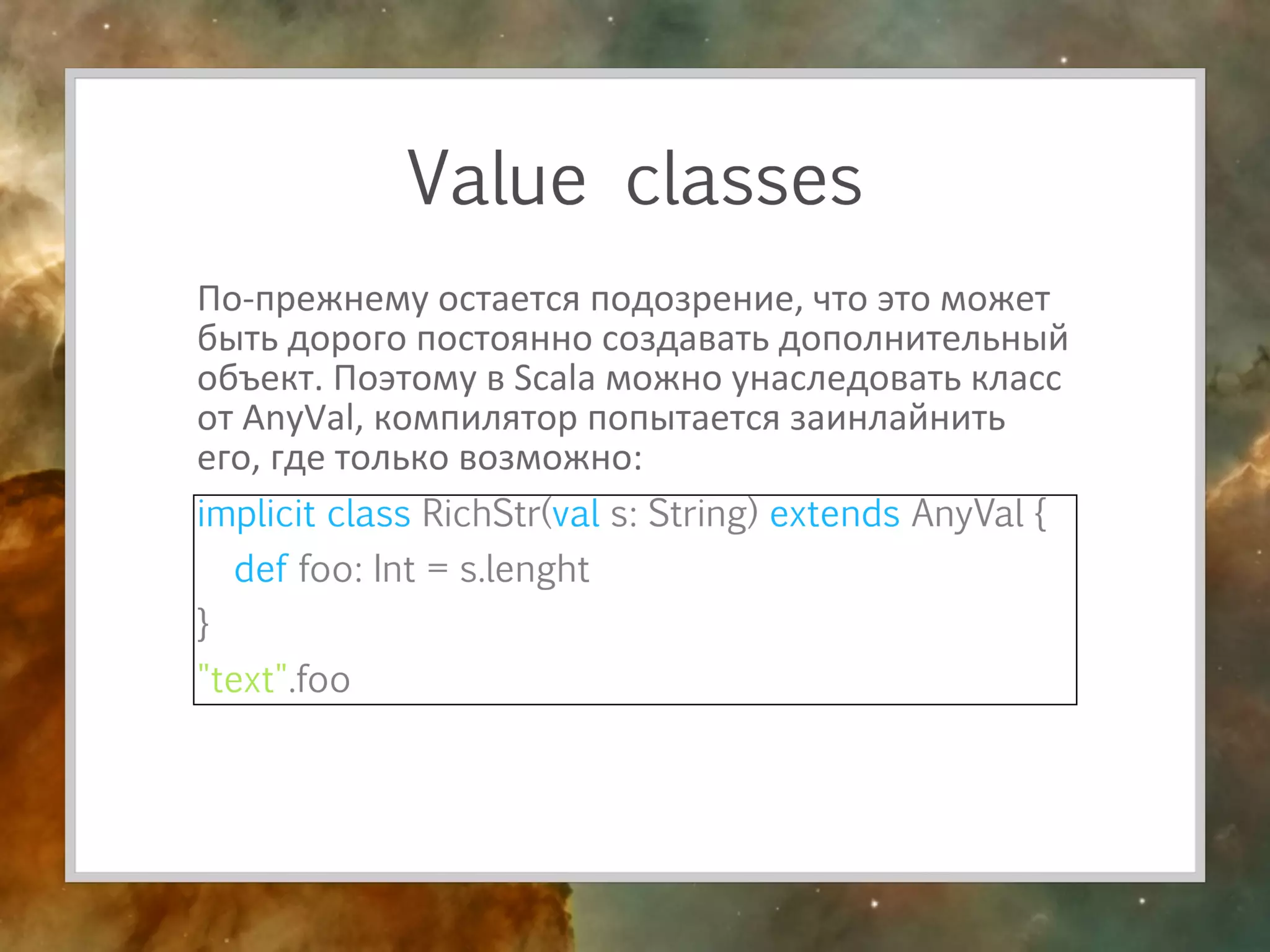 Value classes

По-прежнему остается подозрение, что это может быть дорого постоянно создавать дополнительный объект. Поэтому в Scala можно унаследовать класс от AnyVal, компилятор попытается заинлайнить его, где только возможно:

implicit class RichStr(val s: String) extends AnyVal {
  def foo: Int = s.lenght
}
"text".foo